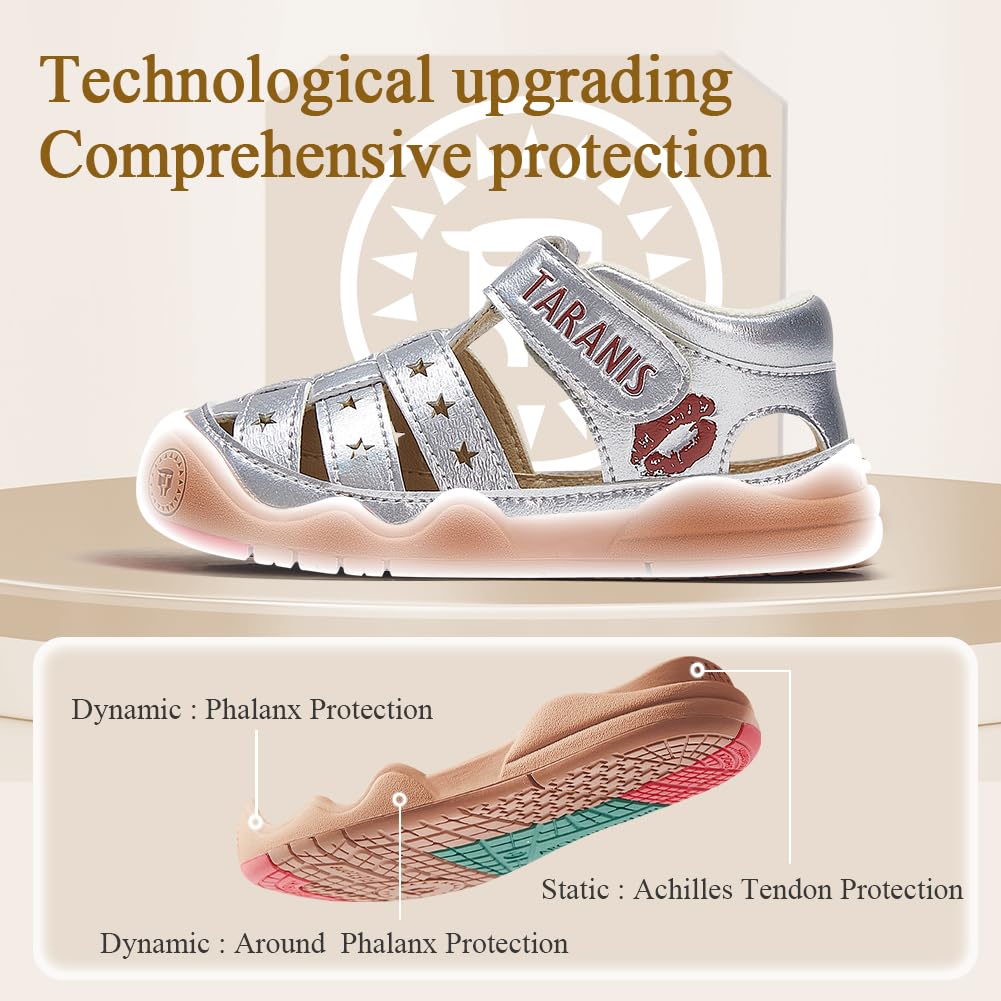 Technological upgrading
Comprehensive protection

TARANIS

Dynamic : Phalanx Protection

Static : Achilles Tendon Protection

Dynamic : Around Phalanx Protection